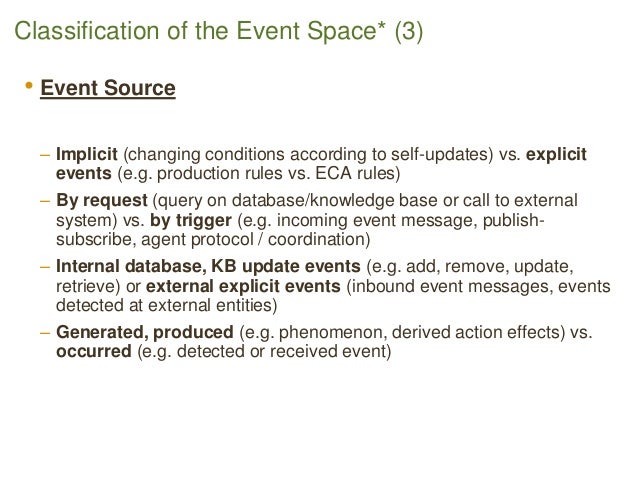 Classification of the Event Space* (3)

• Event Source

– Implicit (changing conditions according to self-updates) vs. explicit events (e.g. production rules vs. ECA rules)

– By request (query on database/knowledge base or call to external system) vs. by trigger (e.g. incoming event message, publish-subscribe, agent protocol / coordination)

– Internal database, KB update events (e.g. add, remove, update, retrieve) or external explicit events (inbound event messages, events detected at external entities)

– Generated, produced (e.g. phenomenon, derived action effects) vs. occurred (e.g. detected or received event)